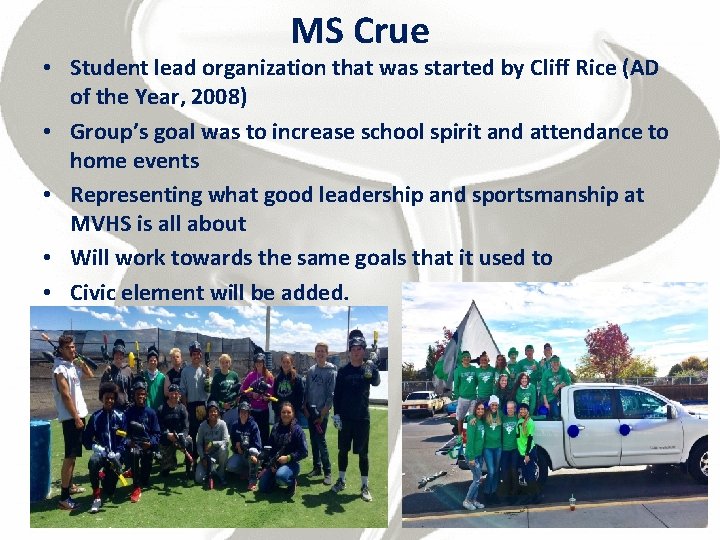 MS Crue

• Student lead organization that was started by Cliff Rice (AD of the Year, 2008)
• Group's goal was to increase school spirit and attendance to home events
• Representing what good leadership and sportsmanship at MVHS is all about
• Will work towards the same goals that it used to
• Civic element will be added.